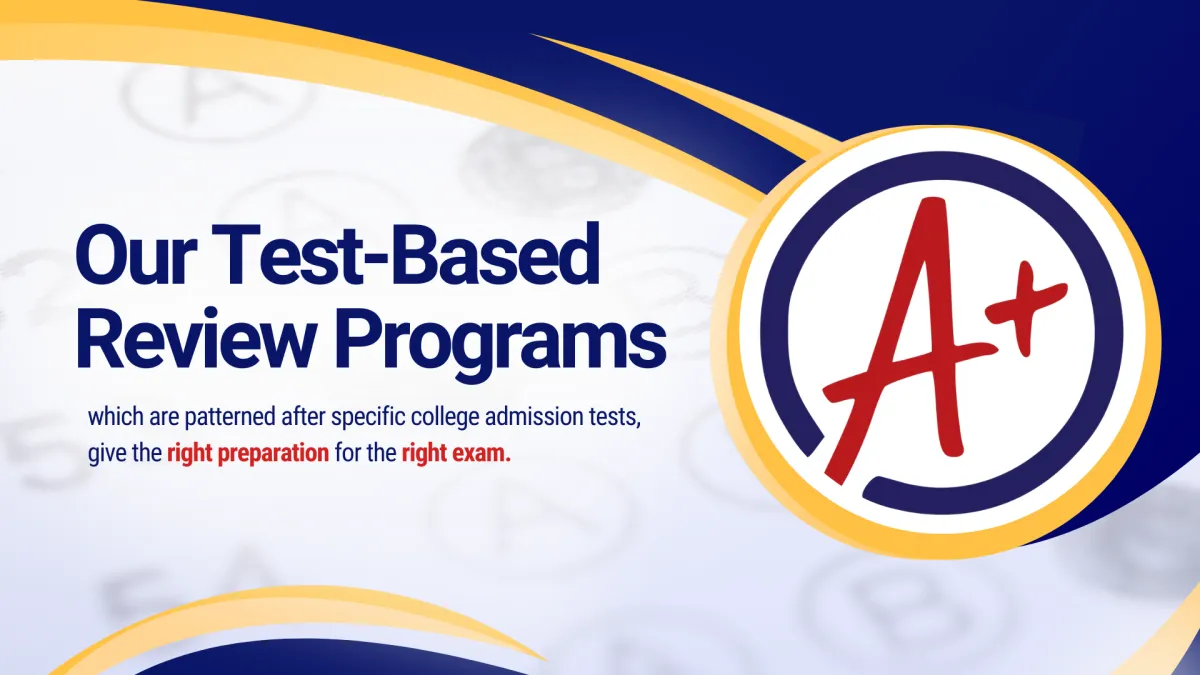 Our Test-Based Review Programs

which are patterned after specific college admission tests, give the right preparation for the right exam.

A+